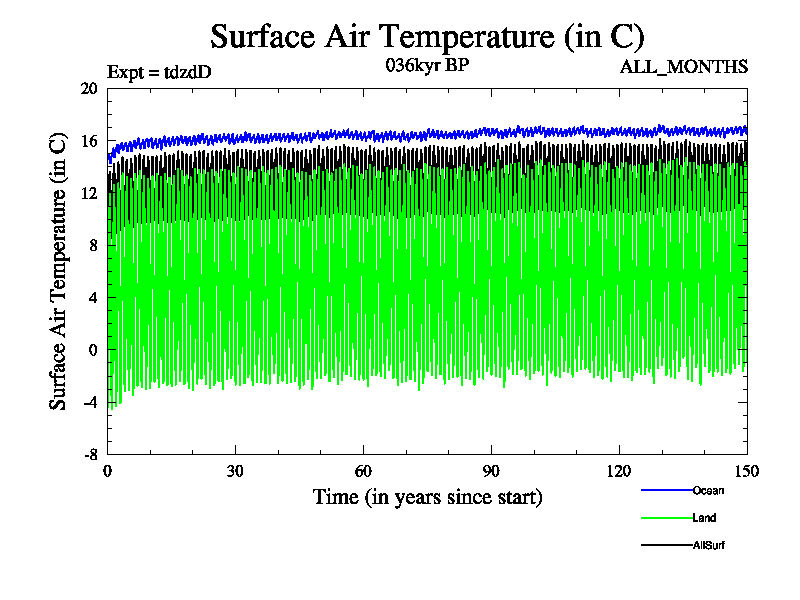 Surface Air Temperature (in C)

Expt = tdzdD

036kyr BP

ALL_MONTHS

Surface Air Temperature (in C)

20

16

12

8

4

0

-4

-8

0

30

60

90

120

150

Time (in years since start)

Ocean

Land

AllSurf